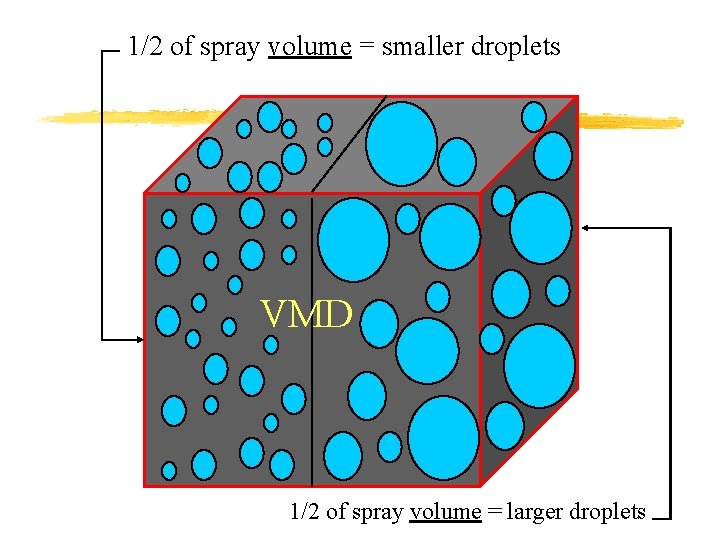 1/2 of spray volume = smaller droplets

VMD

1/2 of spray volume = larger droplets